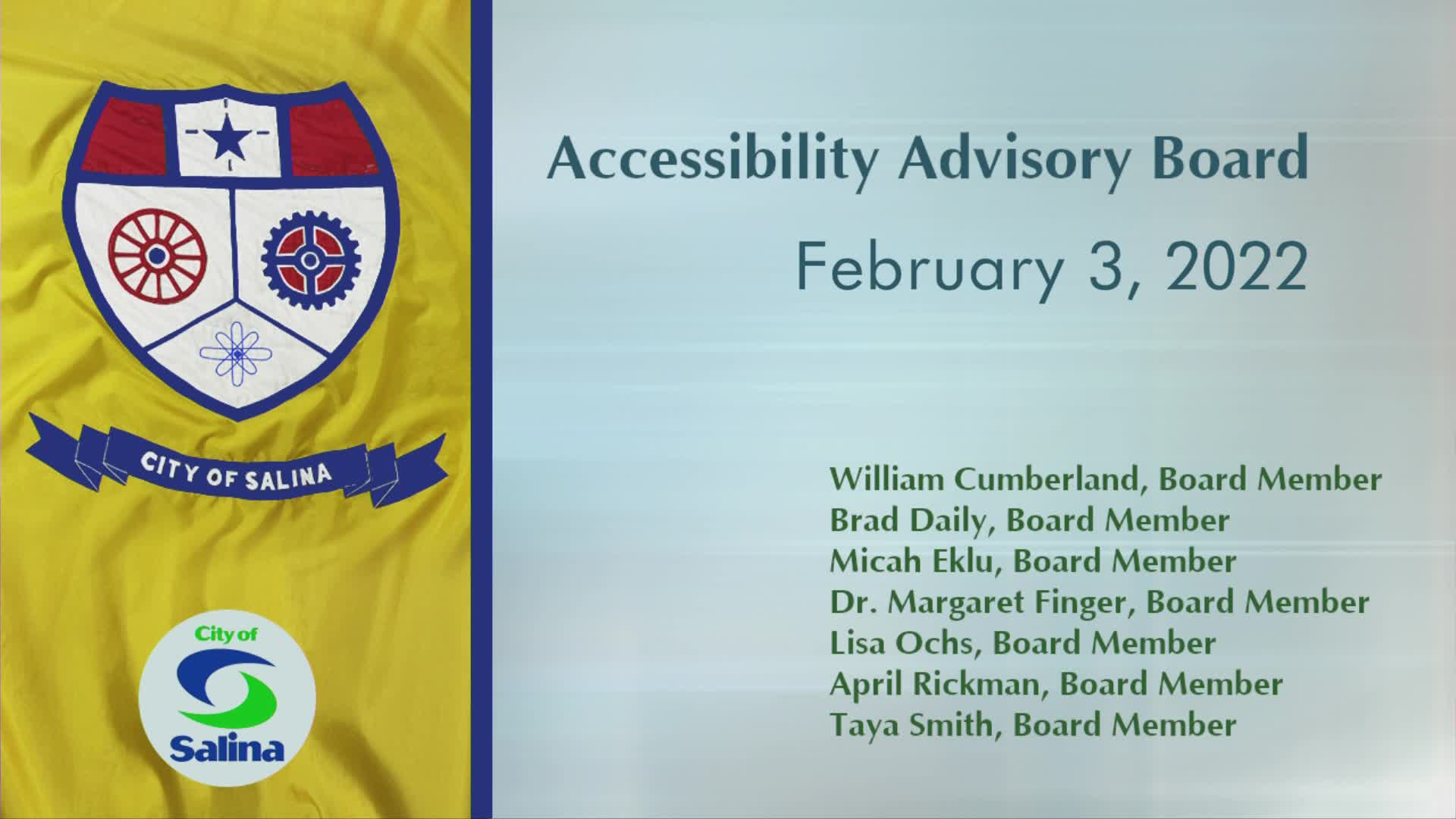 CITY OF SALINA

City of
Salina

Accessibility Advisory Board

February 3, 2022

William Cumberland, Board Member
Brad Daily, Board Member
Micah Eklu, Board Member
Dr. Margaret Finger, Board Member
Lisa Ochs, Board Member
April Rickman, Board Member
Taya Smith, Board Member